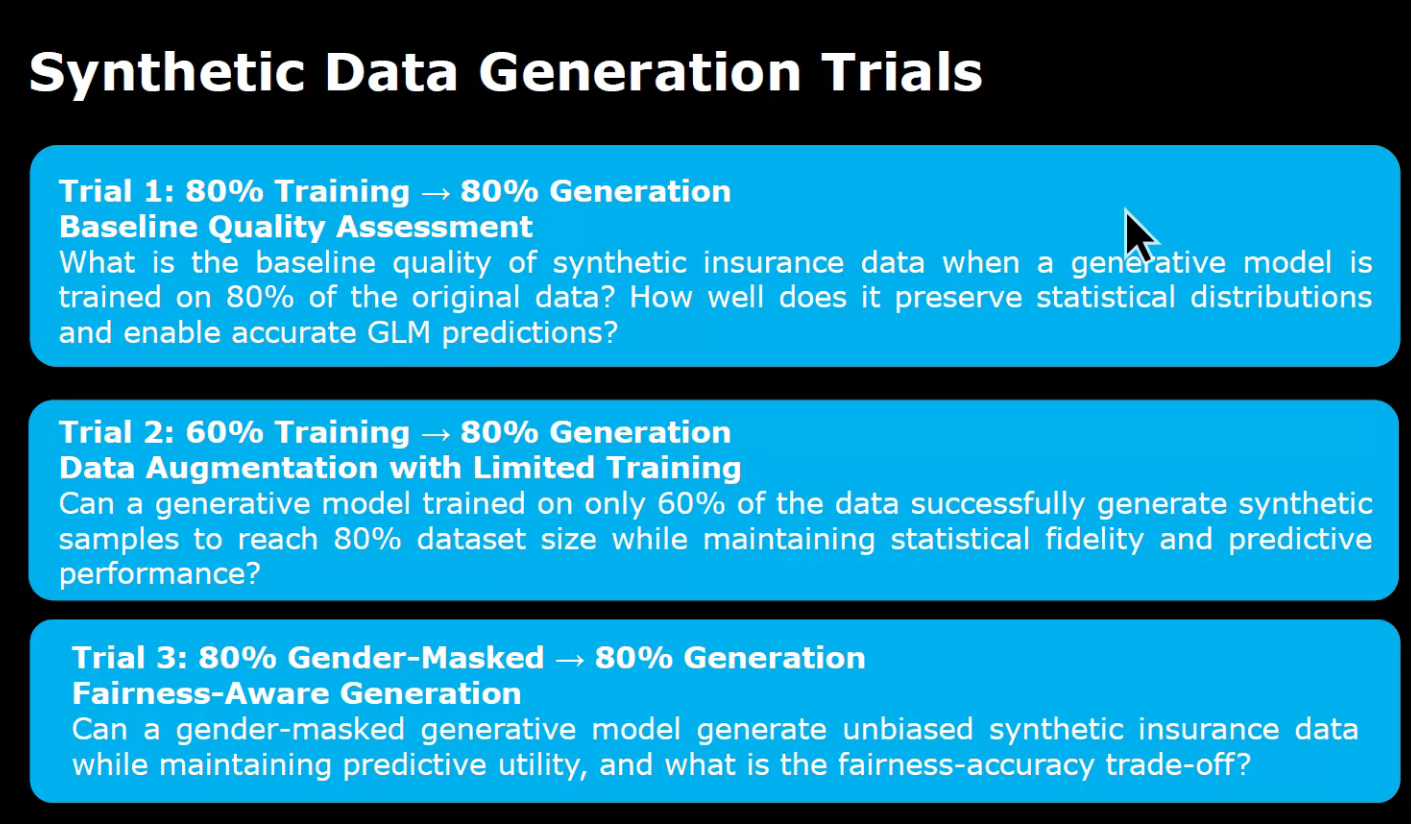 Synthetic Data Generation Trials

Trial 1: 80% Training → 80% Generation
Baseline Quality Assessment
What is the baseline quality of synthetic insurance data when a generative model is trained on 80% of the original data? How well does it preserve statistical distributions and enable accurate GLM predictions?

Trial 2: 60% Training → 80% Generation
Data Augmentation with Limited Training
Can a generative model trained on only 60% of the data successfully generate synthetic samples to reach 80% dataset size while maintaining statistical fidelity and predictive performance?

Trial 3: 80% Gender-Masked → 80% Generation
Fairness-Aware Generation
Can a gender-masked generative model generate unbiased synthetic insurance data while maintaining predictive utility, and what is the fairness-accuracy trade-off?